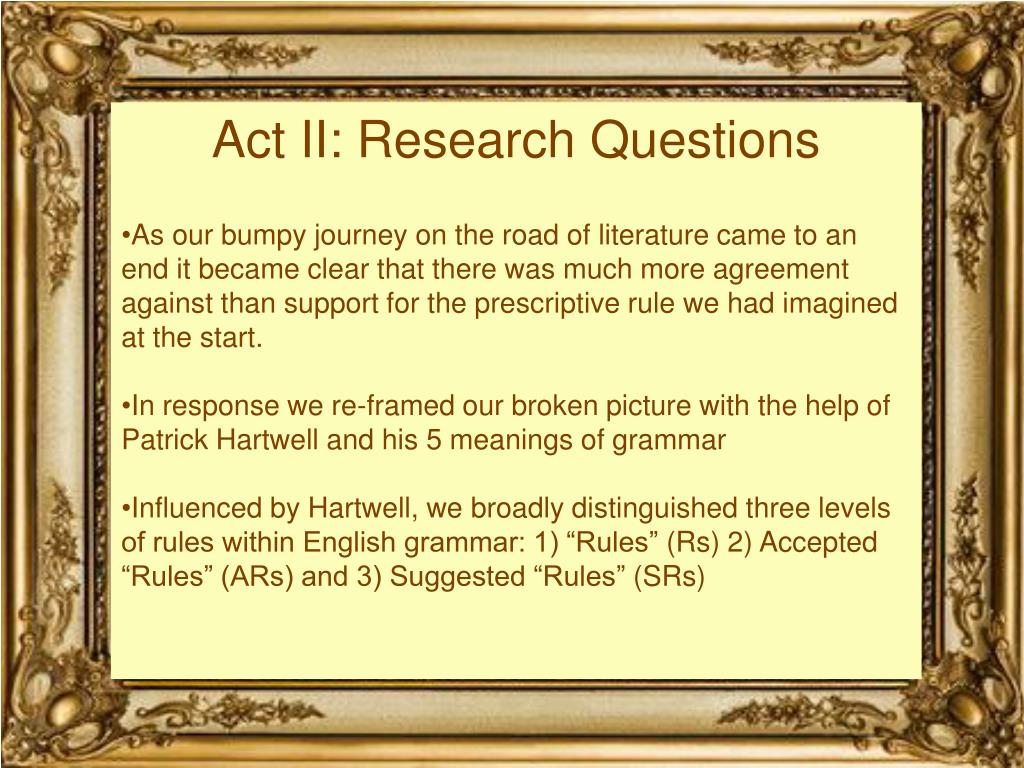 Act II: Research Questions

•As our bumpy journey on the road of literature came to an end it became clear that there was much more agreement against than support for the prescriptive rule we had imagined at the start.

•In response we re-framed our broken picture with the help of Patrick Hartwell and his 5 meanings of grammar

•Influenced by Hartwell, we broadly distinguished three levels of rules within English grammar: 1) “Rules” (Rs) 2) Accepted “Rules” (ARs) and 3) Suggested “Rules” (SRs)